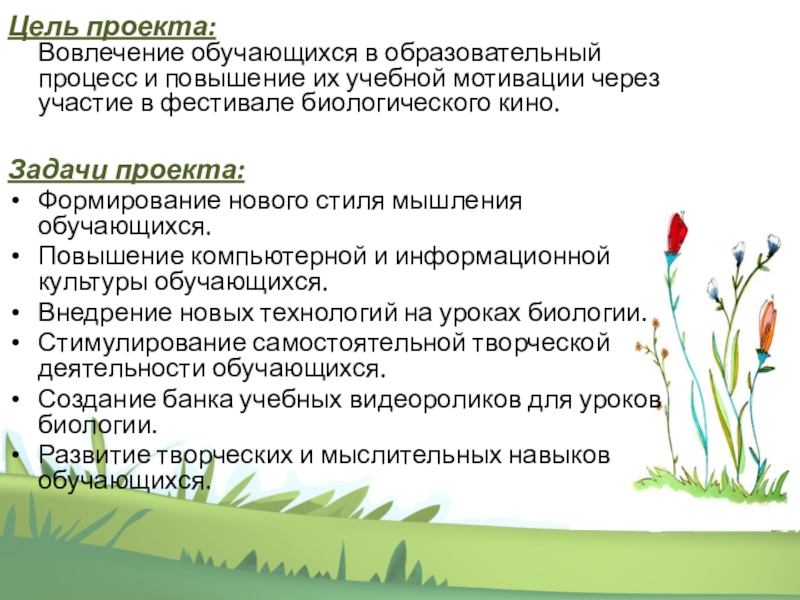 Цель проекта:
Вовлечение обучающихся в образовательный процесс и повышение их учебной мотивации через участие в фестивале биологического кино.

Задачи проекта:
• Формирование нового стиля мышления обучающихся.
• Повышение компьютерной и информационной культуры обучающихся.
• Внедрение новых технологий на уроках биологии.
• Стимулирование самостоятельной творческой деятельности обучающихся.
• Создание банка учебных видеороликов для уроков биологии.
• Развитие творческих и мыслительных навыков обучающихся.